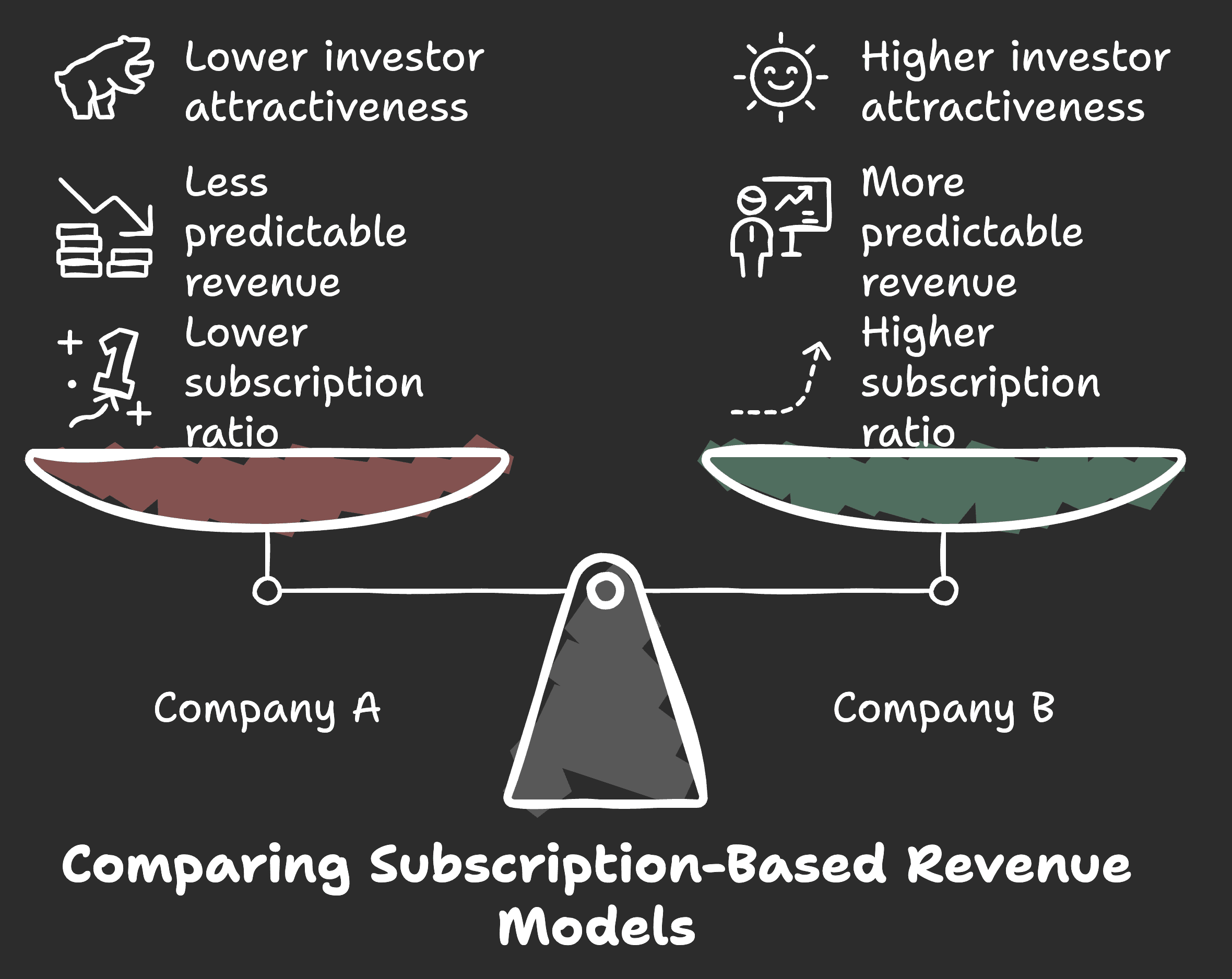 Lower investor attractiveness

Less predictable revenue

Lower subscription ratio

Higher investor attractiveness

More predictable revenue

Higher subscription ratio

Company A

Company B

Comparing Subscription-Based Revenue Models